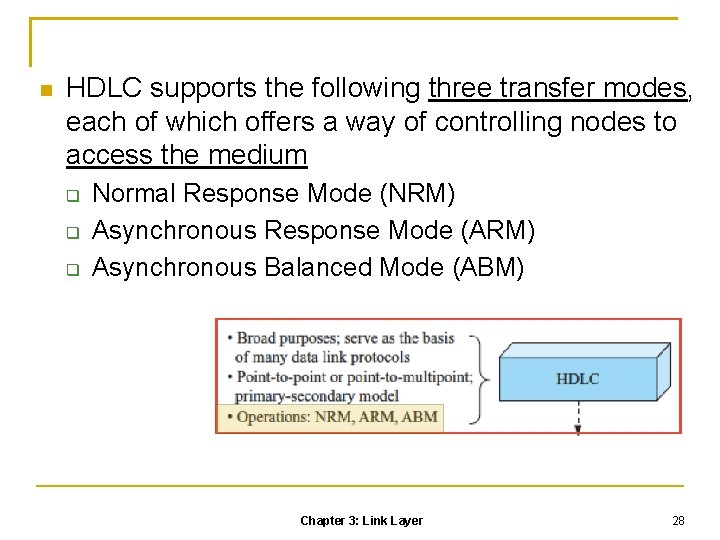 HDLC supports the following three transfer modes, each of which offers a way of controlling nodes to access the medium

Normal Response Mode (NRM)

Asynchronous Response Mode (ARM)

Asynchronous Balanced Mode (ABM)

• Broad purposes; serve as the basis of many data link protocols
• Point-to-point or point-to-multipoint; primary-secondary model
• Operations: NRM, ARM, ABM

HDLC

Chapter 3: Link Layer

28